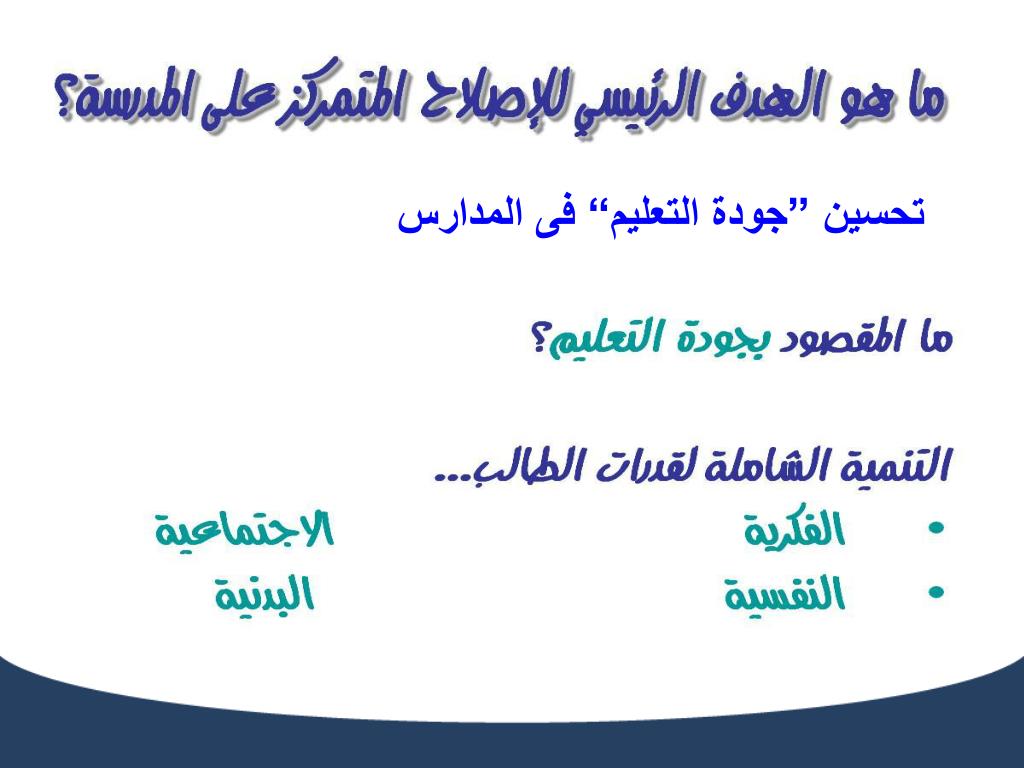 ما هو الهدف الرئيسي للإصلاح المتمركز على المدرسة؟

تحسين ”جودة التعليم“ فى المدارس

ما المقصود بجودة التعليم؟

التنمية الشاملة لقدرات الطالب...

• الفكرية الاجتماعية
• النفسية البدنية